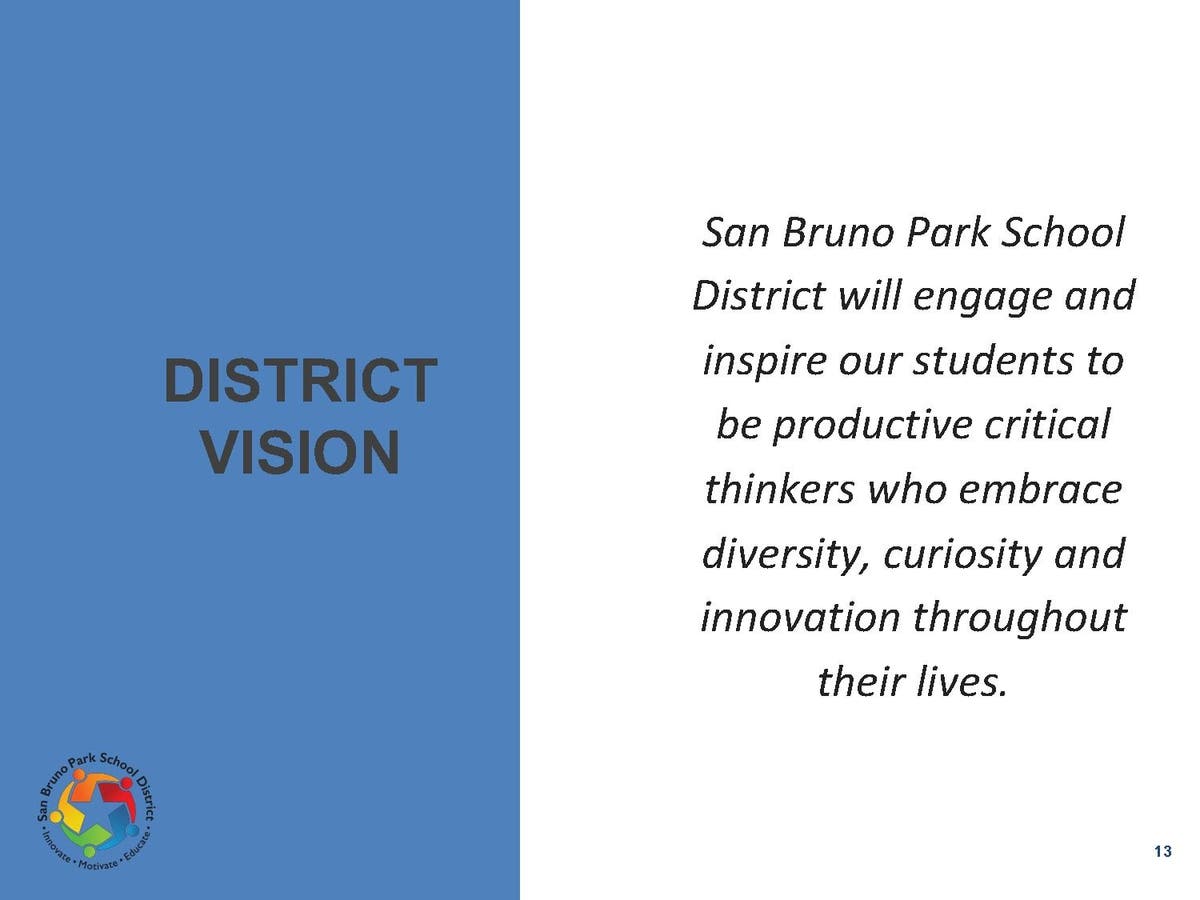 DISTRICT VISION

San Bruno Park School District will engage and inspire our students to be productive critical thinkers who embrace diversity, curiosity and innovation throughout their lives.

San Bruno Park School District
• Innovate • Motivate • Educate •

13